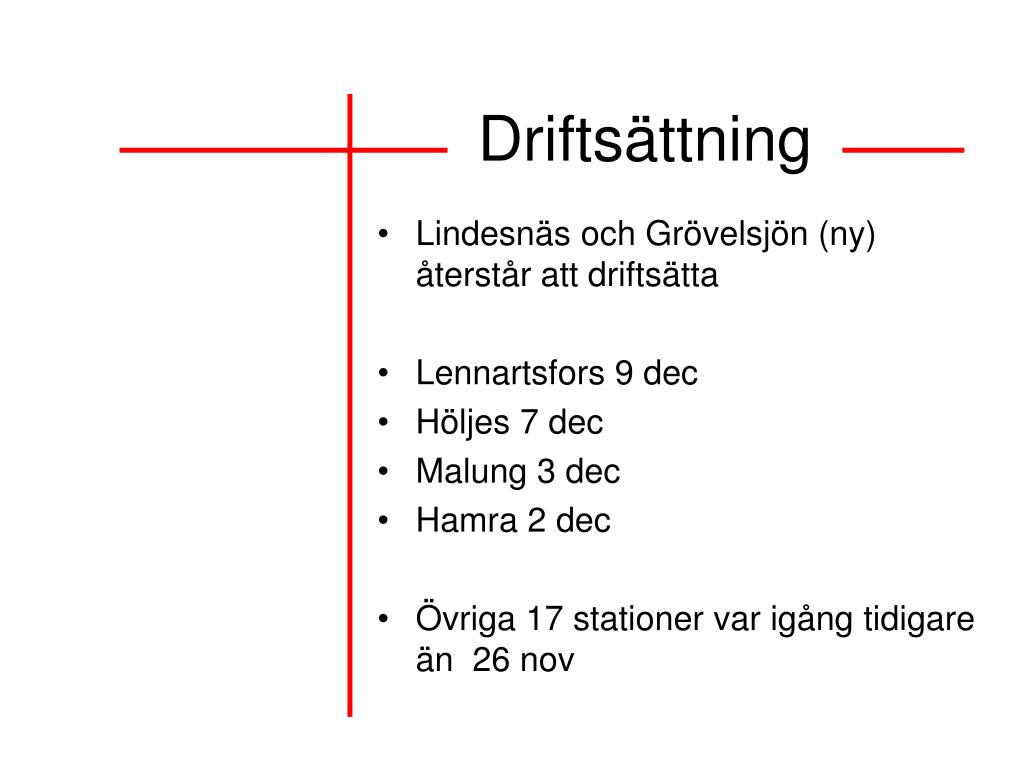 Driftsättning

• Lindesnäs och Grövelsjön (ny) återstår att driftsätta

• Lennartsfors 9 dec
• Höljes 7 dec
• Malung 3 dec
• Hamra 2 dec

• Övriga 17 stationer var igång tidigare än 26 nov